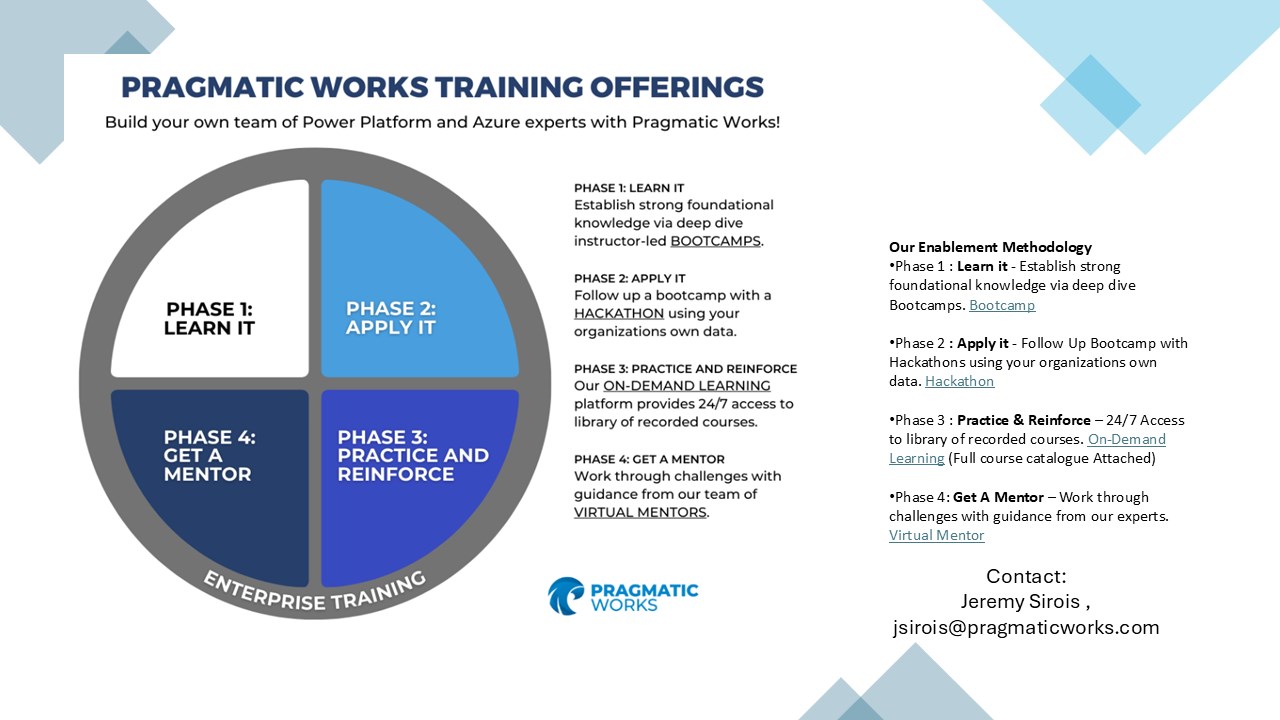 PRAGMATIC WORKS TRAINING OFFERINGS

Build your own team of Power Platform and Azure experts with Pragmatic Works!

PHASE 1: LEARN IT

PHASE 2: APPLY IT

PHASE 4: GET A MENTOR

PHASE 3: PRACTICE AND REINFORCE

ENTERPRISE TRAINING

PHASE 1: LEARN IT
Establish strong foundational knowledge via deep dive instructor-led BOOTCAMPS.

PHASE 2: APPLY IT
Follow up a bootcamp with a HACKATHON using your organizations own data.

PHASE 3: PRACTICE AND REINFORCE
Our ON-DEMAND LEARNING platform provides 24/7 access to library of recorded courses.

PHASE 4: GET A MENTOR
Work through challenges with guidance from our team of VIRTUAL MENTORS.

PRAGMATIC WORKS

Our Enablement Methodology
•Phase 1 : Learn it - Establish strong foundational knowledge via deep dive Bootcamps. Bootcamp

•Phase 2 : Apply it - Follow Up Bootcamp with Hackathons using your organizations own data. Hackathon

•Phase 3 : Practice & Reinforce – 24/7 Access to library of recorded courses. On-Demand Learning (Full course catalogue Attached)

•Phase 4: Get A Mentor – Work through challenges with guidance from our experts. Virtual Mentor

Contact:
Jeremy Sirois ,
jsirois@pragmaticworks.com